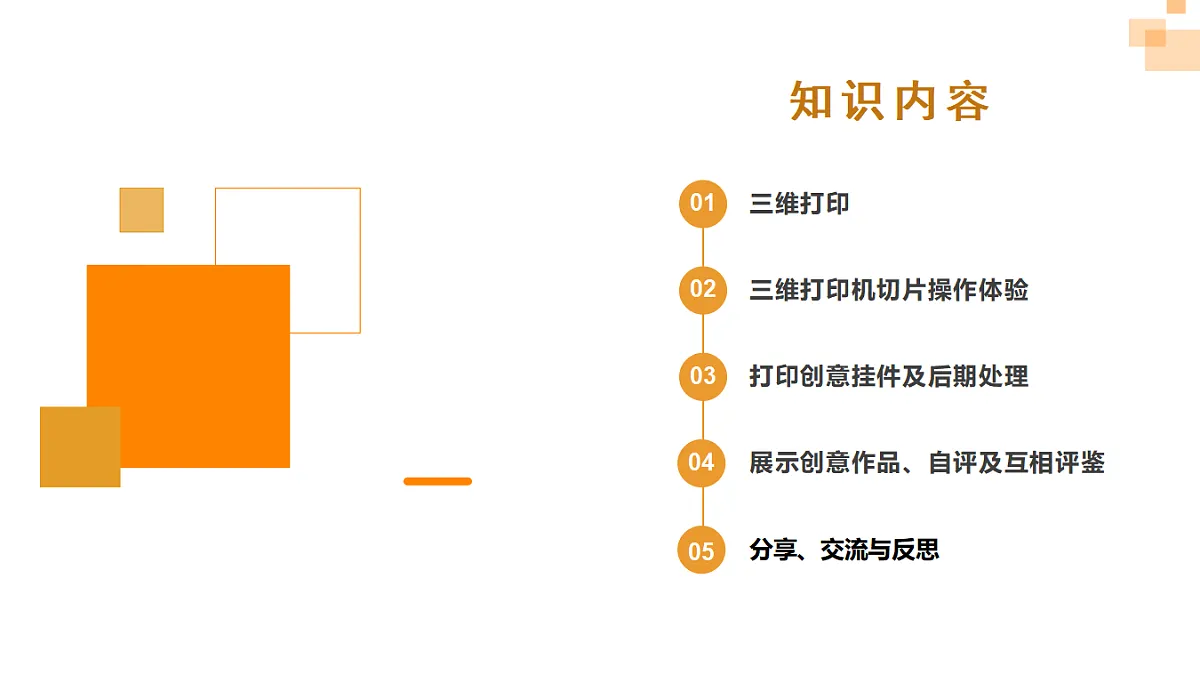 知识内容

01 三维打印

02 三维打印机切片操作体验

03 打印创意挂件及后期处理

04 展示创意作品、自评及互相评鉴

05 分享、交流与反思